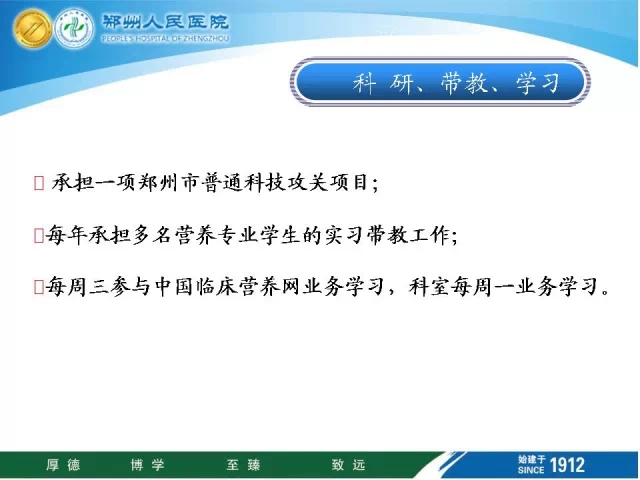 郑州人民医院
PEOPLE'S HOSPITAL OF ZHENGZHOU

科 研、带教、学习

 承担一项郑州市普通科技攻关项目;

每年承担多名营养专业学生的实习带教工作;

每周三参与中国临床营养网业务学习，科室每周一业务学习。

厚德 博学 至臻 致远

始建于 SINCE 1912